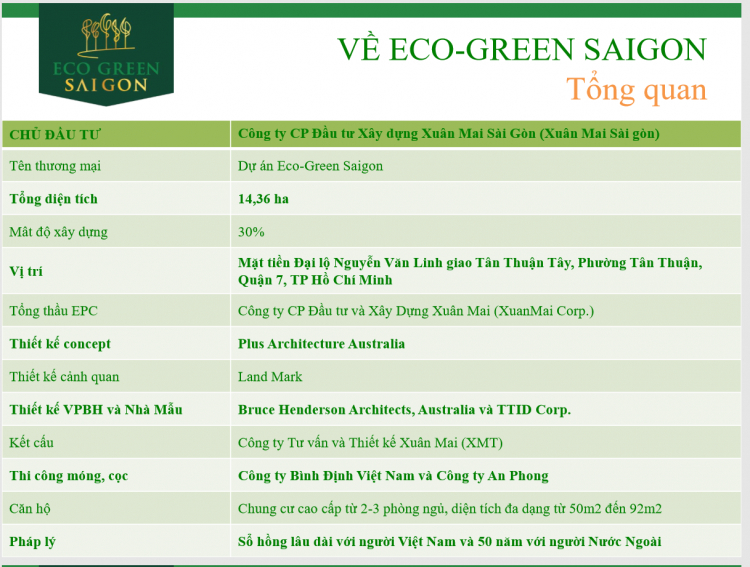 ECO GREEN SAIGON

VỀ ECO-GREEN SAIGON
Tổng quan

| CHỦ ĐẦU TƯ | Công ty CP Đầu tư Xây dựng Xuân Mai Sài Gòn (Xuân Mai Sài gòn) |
|---|---|
| Tên thương mại | Dự án Eco-Green Saigon |
| Tổng diện tích | 14,36 ha |
| Mât độ xây dựng | 30% |
| Vị trí | Mặt tiền Đại lộ Nguyễn Văn Linh giao Tân Thuận Tây, Phường Tân Thuận, Quận 7, TP Hồ Chí Minh |
| Tổng thầu EPC | Công ty CP Đầu tư và Xây Dựng Xuân Mai (XuanMai Corp.) |
| Thiết kế concept | Plus Architecture Australia |
| Thiết kế cảnh quan | Land Mark |
| Thiết kế VPBH và Nhà Mẫu | Bruce Henderson Architects, Australia và TTID Corp. |
| Kết cấu | Công ty Tư vấn và Thiết kế Xuân Mai (XMT) |
| Thi công móng, cọc | Công ty Bình Định Việt Nam và Công ty An Phong |
| Căn hộ | Chung cư cao cấp từ 2-3 phòng ngủ, diện tích đa dạng từ 50m2 đến 92m2 |
| Pháp lý | Sổ hồng lâu dài với người Việt Nam và 50 năm với người Nước Ngoài |